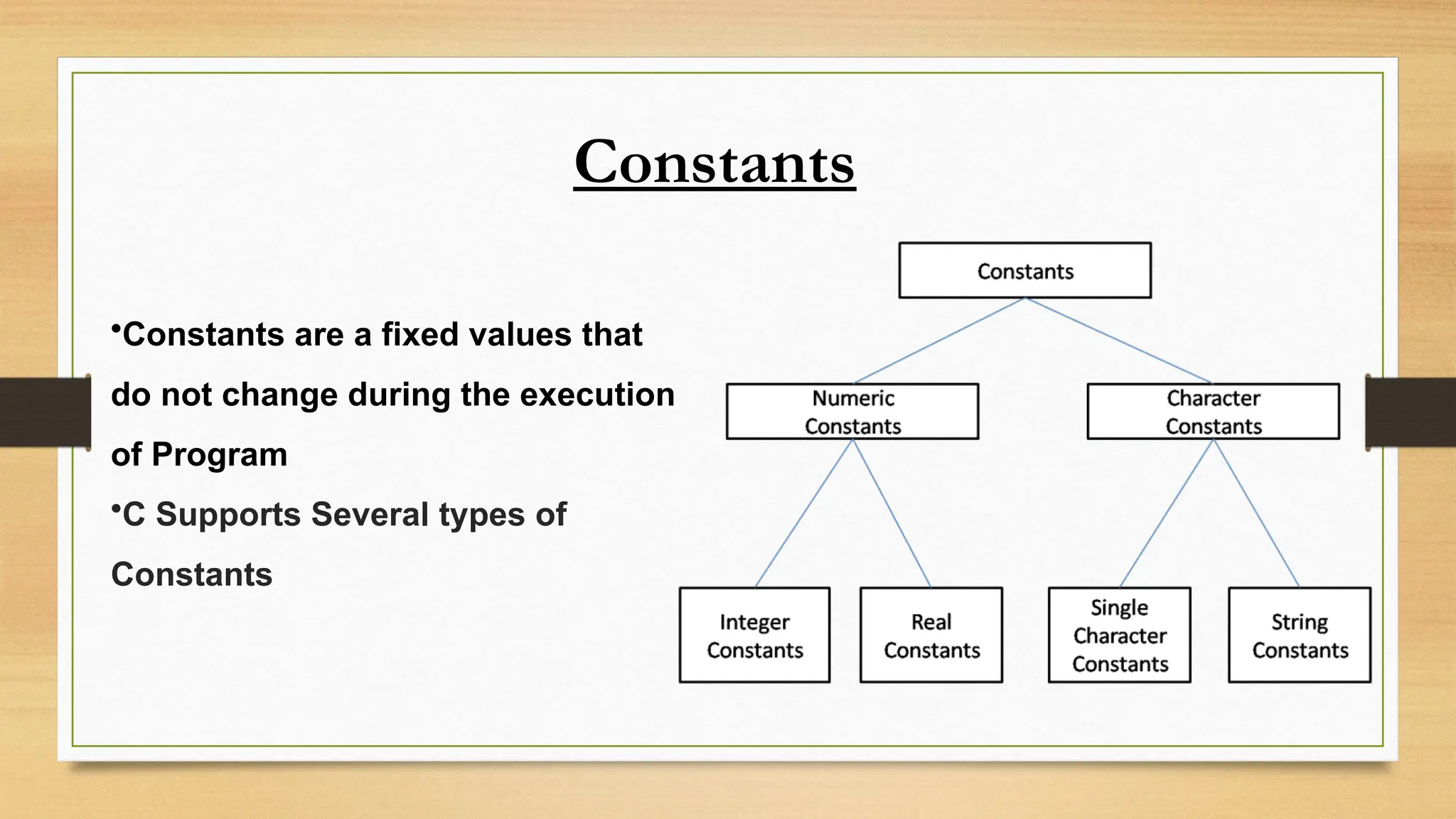 Constants

•Constants are a fixed values that do not change during the execution of Program

•C Supports Several types of Constants

Constants

Numeric Constants

Character Constants

Integer Constants

Real Constants

Single Character Constants

String Constants